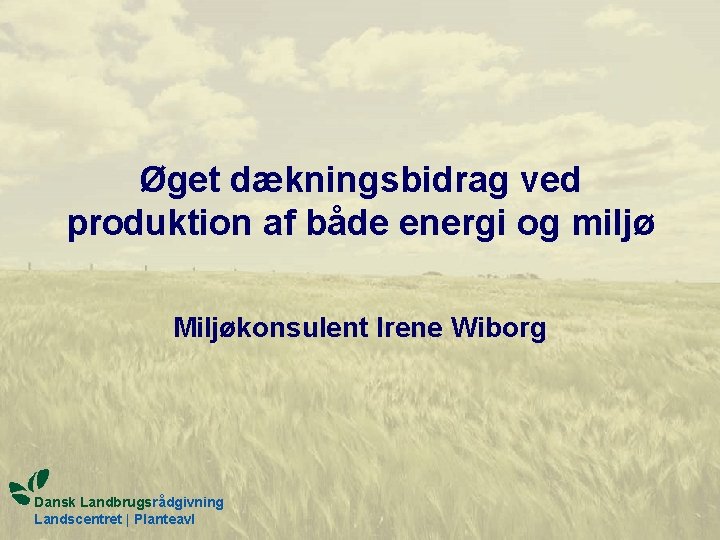 Øget dækningsbidrag ved produktion af både energi og miljø

Miljøkonsulent Irene Wiborg

Dansk Landbrugsrådgivning
Landscentret | Planteavl